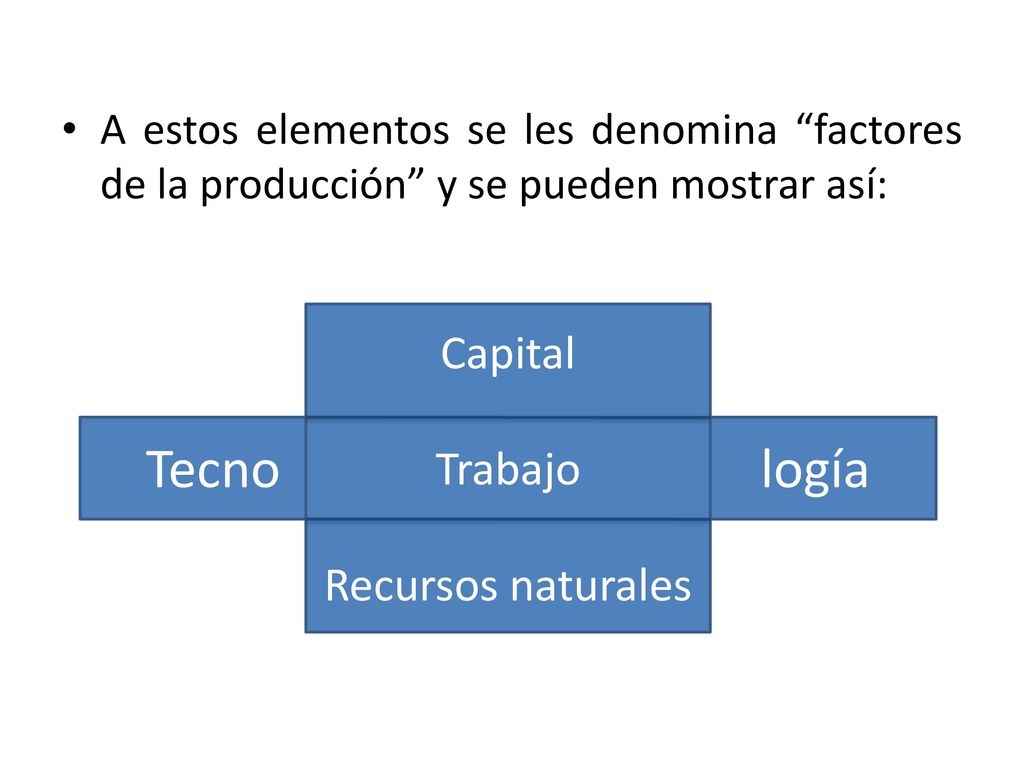 • A estos elementos se les denomina “factores de la producción” y se pueden mostrar así:

Capital

Tecno

Trabajo

logía

Recursos naturales